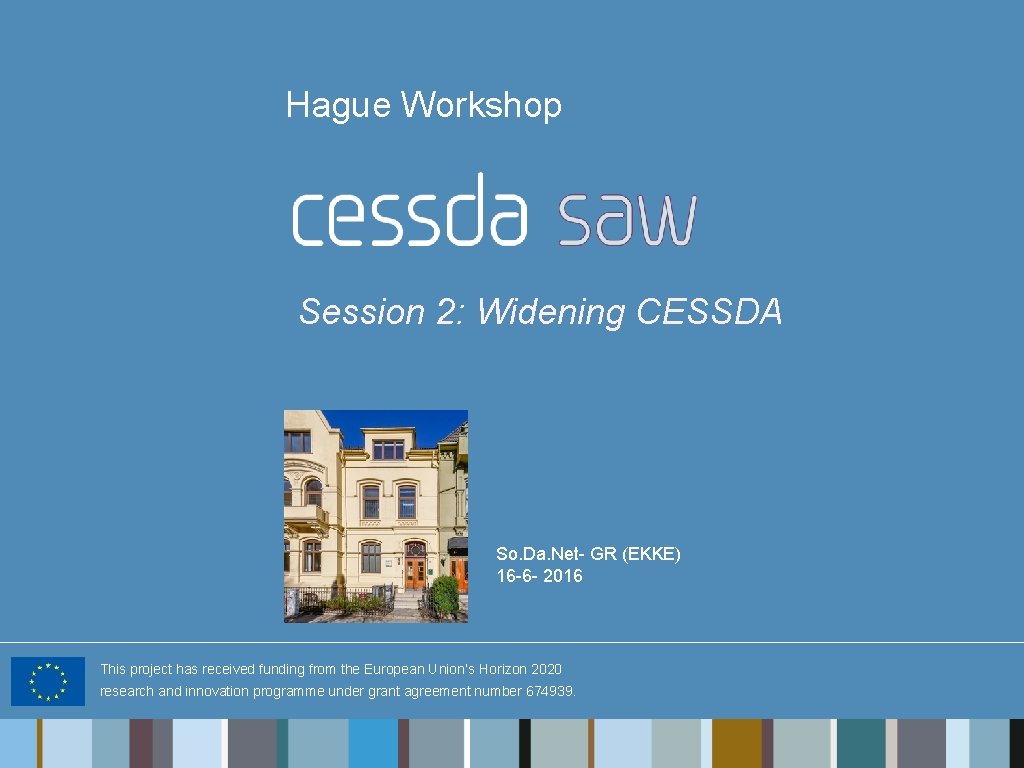 Hague Workshop

cessda saw

Session 2: Widening CESSDA

So.Da.Net- GR (EKKE)
16-6- 2016

This project has received funding from the European Union's Horizon 2020 research and innovation programme under grant agreement number 674939.